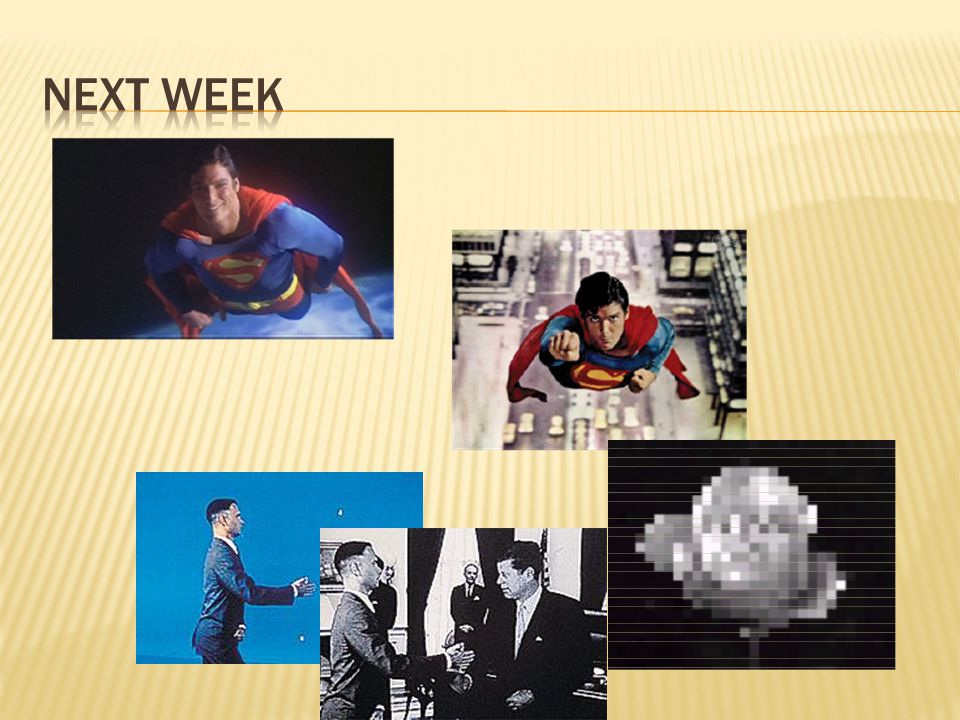 NEXT WEEK